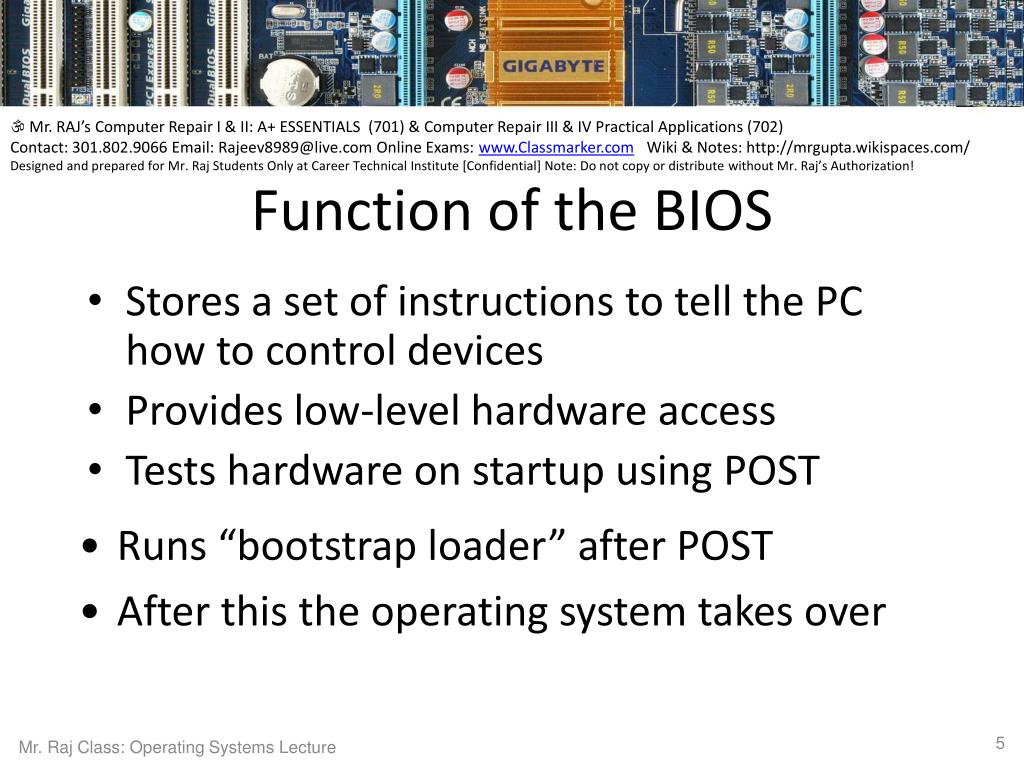 GIGABYTE

ॐ Mr. RAJ's Computer Repair I & II: A+ ESSENTIALS (701) & Computer Repair III & IV Practical Applications (702)
Contact: 301.802.9066 Email: Rajeev8989@live.com Online Exams: www.Classmarker.com Wiki & Notes: http://mrgupta.wikispaces.com/
Designed and prepared for Mr. Raj Students Only at Career Technical Institute [Confidential] Note: Do not copy or distribute without Mr. Raj's Authorization!

Function of the BIOS

• Stores a set of instructions to tell the PC how to control devices
• Provides low-level hardware access
• Tests hardware on startup using POST
• Runs "bootstrap loader" after POST
• After this the operating system takes over

Mr. Raj Class: Operating Systems Lecture

5